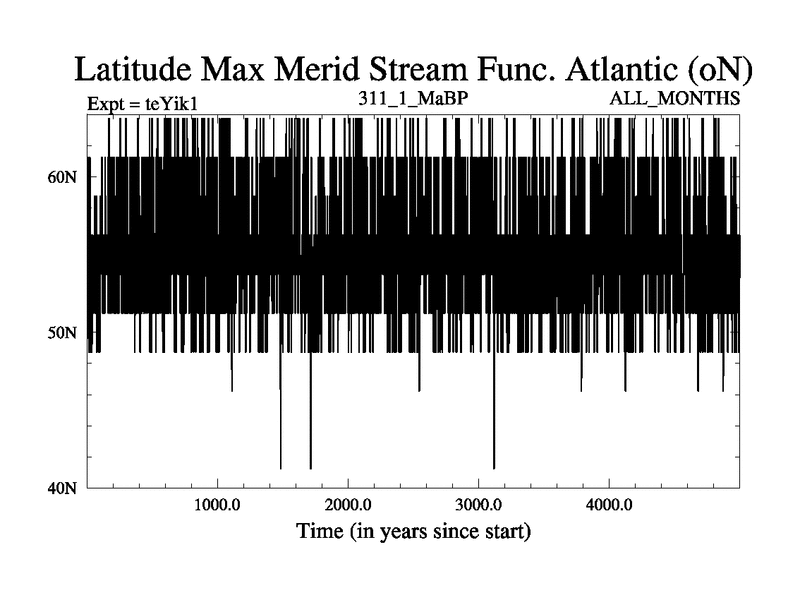 Latitude Max Merid Stream Func. Atlantic (oN)

Expt = teYik1

311_1_MaBP

ALL_MONTHS

60N

50N

40N

1000.0

2000.0

3000.0

4000.0

Time (in years since start)